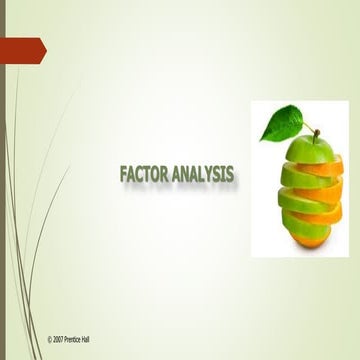 FACTOR ANALYSIS

© 2007 Prentice Hall